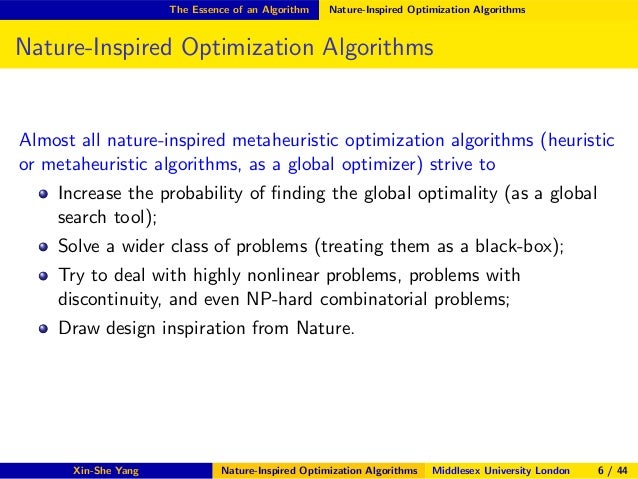 The Essence of an Algorithm Nature-Inspired Optimization Algorithms

Nature-Inspired Optimization Algorithms

Almost all nature-inspired metaheuristic optimization algorithms (heuristic or metaheuristic algorithms, as a global optimizer) strive to

- Increase the probability of finding the global optimality (as a global search tool);
- Solve a wider class of problems (treating them as a black-box);
- Try to deal with highly nonlinear problems, problems with discontinuity, and even NP-hard combinatorial problems;
- Draw design inspiration from Nature.

Xin-She Yang Nature-Inspired Optimization Algorithms Middlesex University London 6 / 44